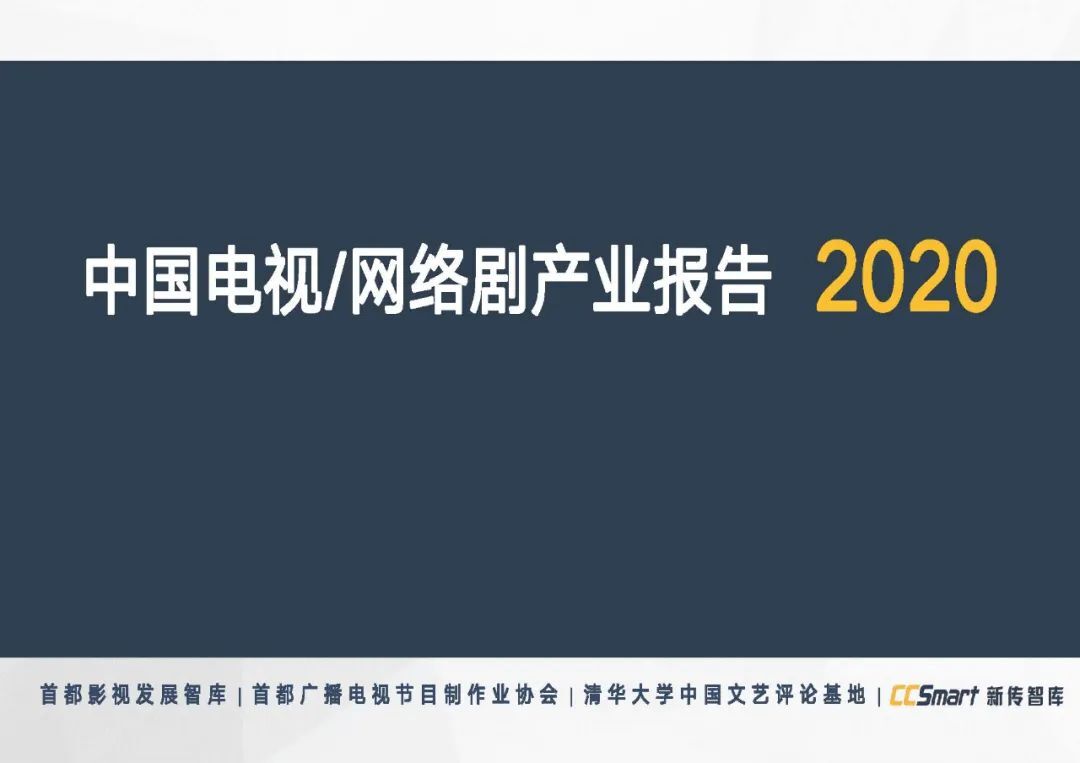 中国电视/网络剧产业报告 2020

首都影视发展智库 | 首都广播电视节目制作业协会 | 清华大学中国文艺评论基地 | CCSmart 新传智库